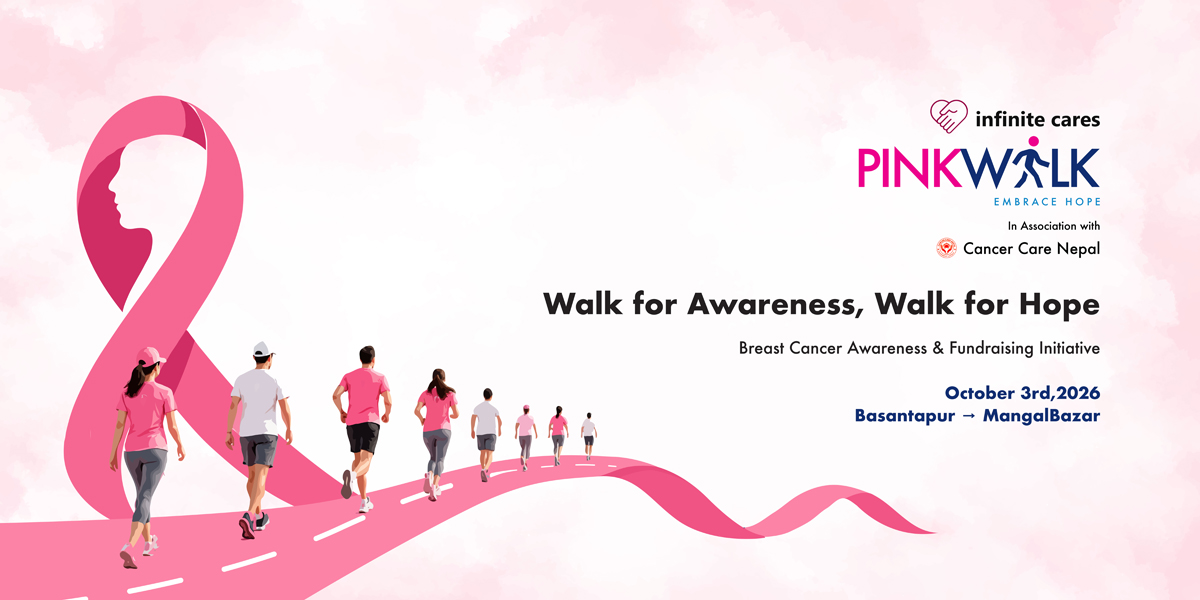 infinite cares

PINKWALK

EMBRACE HOPE

In Association with

Cancer Care Nepal

Walk for Awareness, Walk for Hope

Breast Cancer Awareness & Fundraising Initiative

October 3rd,2026

Basantapur → MangalBazar